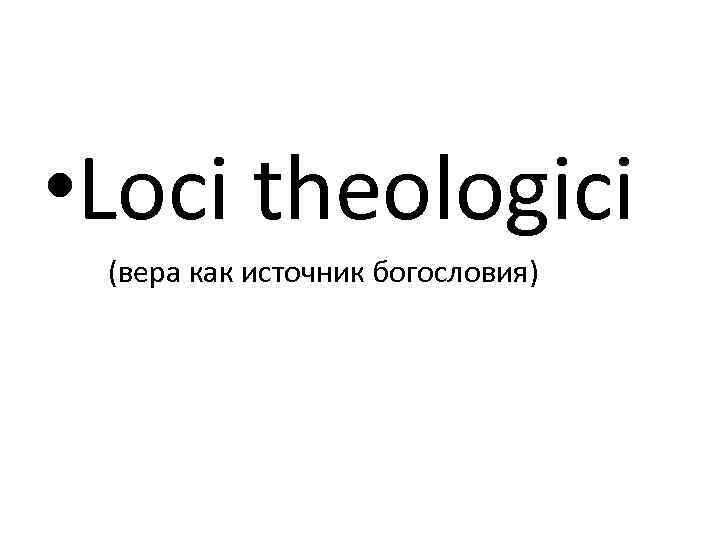 • Loci theologici

(вера как источник богословия)